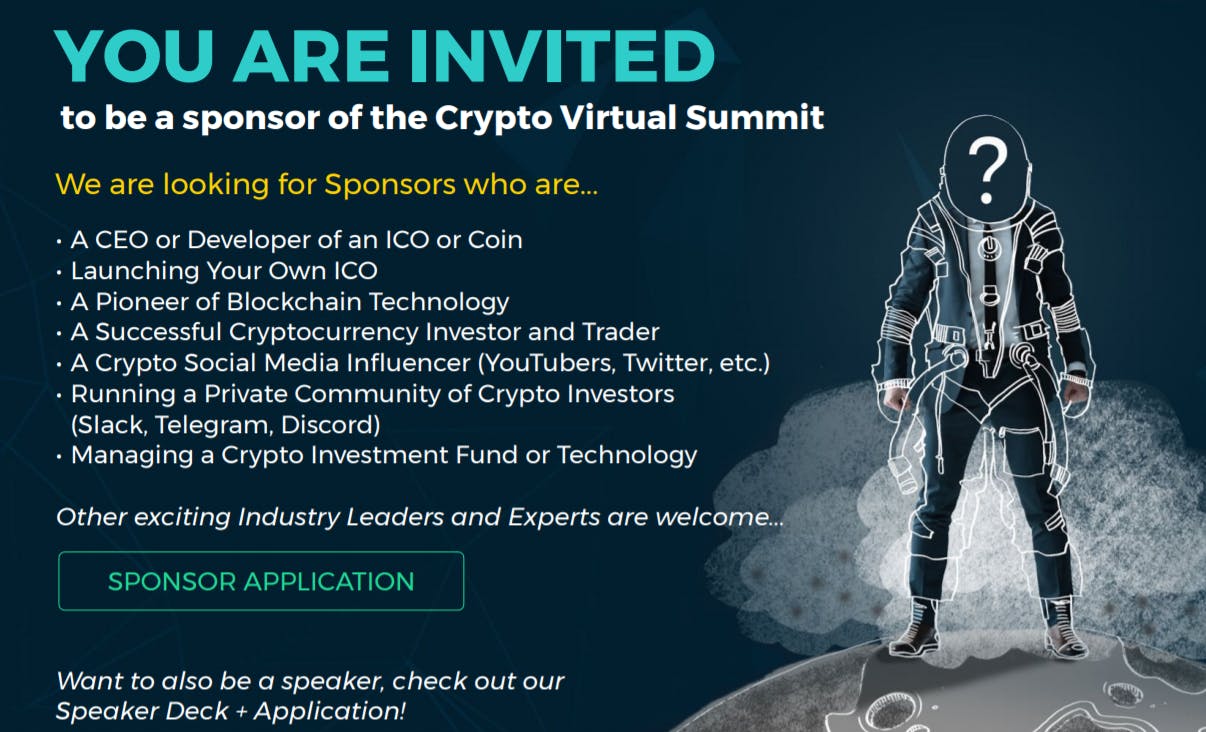 YOU ARE INVITED
to be a sponsor of the Crypto Virtual Summit

We are looking for Sponsors who are...

• A CEO or Developer of an ICO or Coin
• Launching Your Own ICO
• A Pioneer of Blockchain Technology
• A Successful Cryptocurrency Investor and Trader
• A Crypto Social Media Influencer (YouTubers, Twitter, etc.)
• Running a Private Community of Crypto Investors (Slack, Telegram, Discord)
• Managing a Crypto Investment Fund or Technology

Other exciting Industry Leaders and Experts are welcome...

SPONSOR APPLICATION

Want to also be a speaker, check out our Speaker Deck + Application!

?